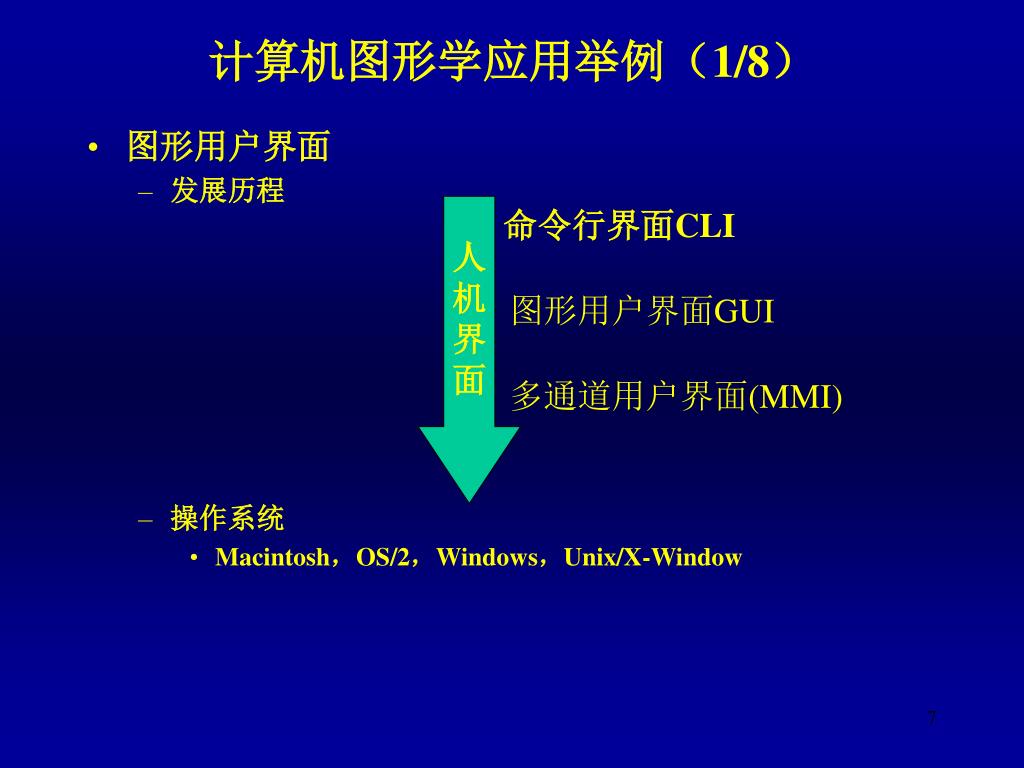 计算机图形学应用举例（1/8）

• 图形用户界面

– 发展历程

人机界面

命令行界面CLI

图形用户界面GUI

多通道用户界面(MMI)

– 操作系统

• Macintosh，OS/2，Windows，Unix/X-Window

7